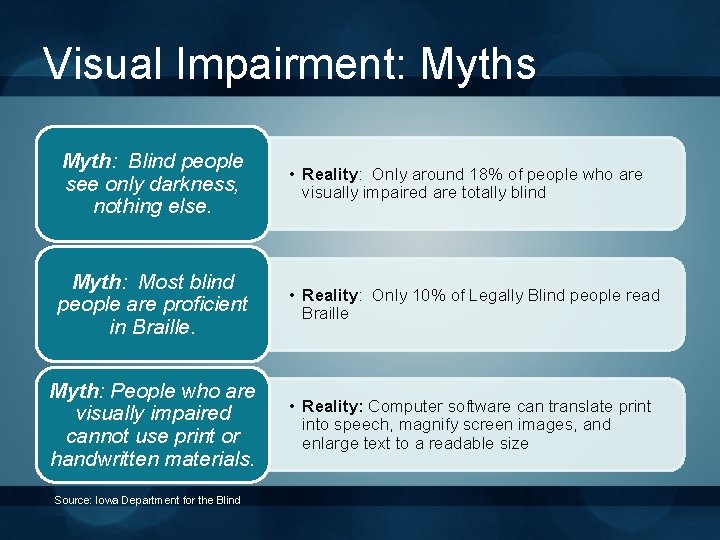 Visual Impairment: Myths

Myth: Blind people see only darkness, nothing else.

• Reality: Only around 18% of people who are visually impaired are totally blind

Myth: Most blind people are proficient in Braille.

• Reality: Only 10% of Legally Blind people read Braille

Myth: People who are visually impaired cannot use print or handwritten materials.

• Reality: Computer software can translate print into speech, magnify screen images, and enlarge text to a readable size

Source: Iowa Department for the Blind